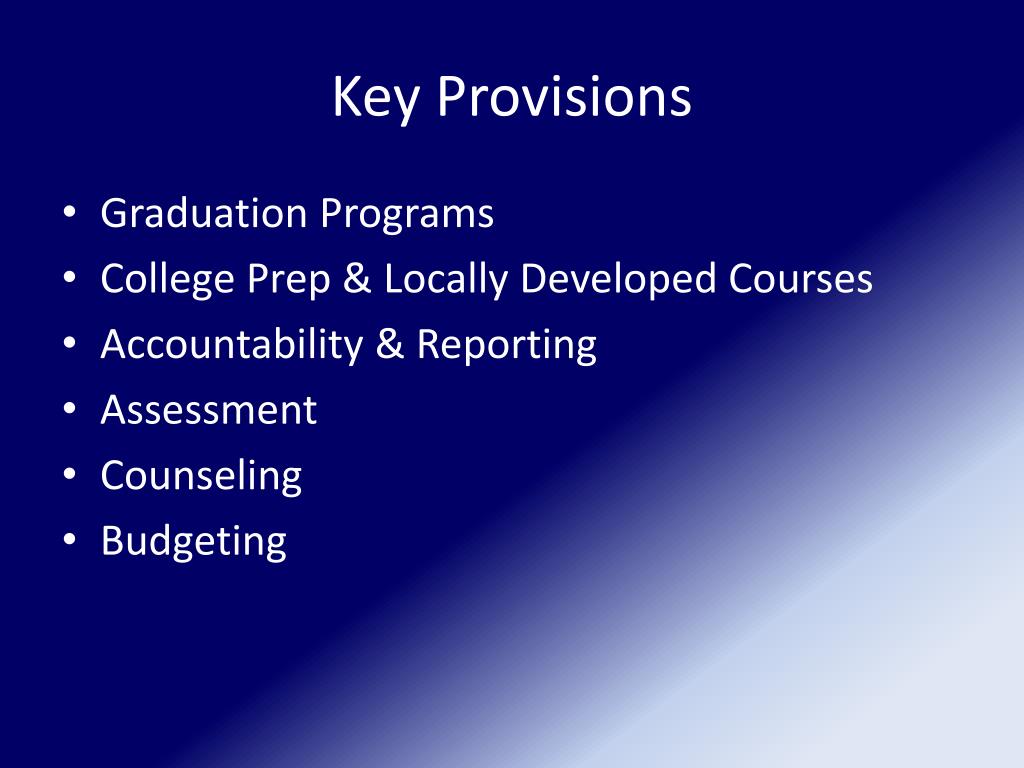 Key Provisions

• Graduation Programs
• College Prep & Locally Developed Courses
• Accountability & Reporting
• Assessment
• Counseling
• Budgeting